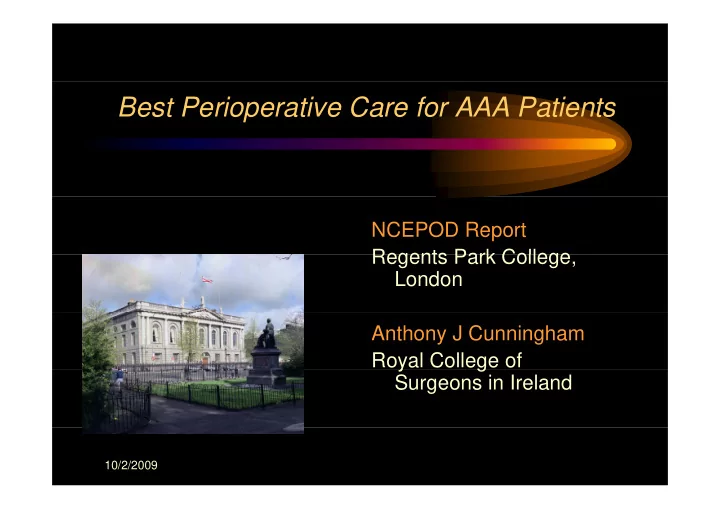 Best Perioperative Care for AAA Patients

NCEPOD Report
Regents Park College, London

Anthony J Cunningham
Royal College of Surgeons in Ireland

10/2/2009